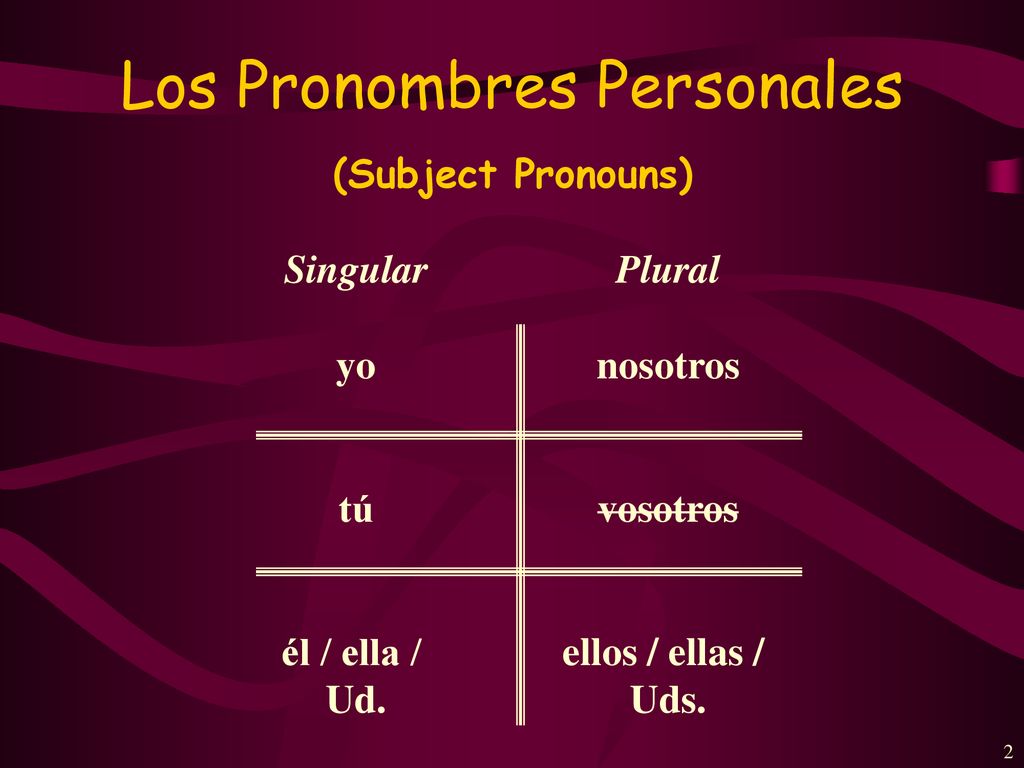 Los Pronombres Personales

(Subject Pronouns)

| Singular | Plural |
|---|---|
| yo | nosotros |
| tú | ~~vosotros~~ |
| él / ella / Ud. | ellos / ellas / Uds. |

2